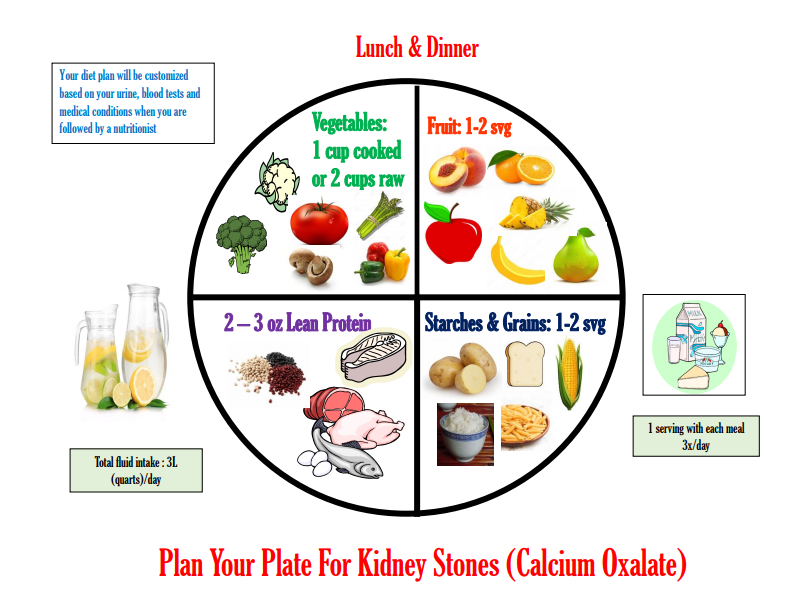 Lunch & Dinner

Your diet plan will be customized based on your urine, blood tests and medical conditions when you are followed by a nutritionist

Vegetables: 1 cup cooked or 2 cups raw

Fruit: 1-2 svg

2 – 3 oz Lean Protein

Starches & Grains: 1-2 svg

MILK

Total fluid intake : 3L (quarts)/day

1 serving with each meal 3x/day

Plan Your Plate For Kidney Stones (Calcium Oxalate)